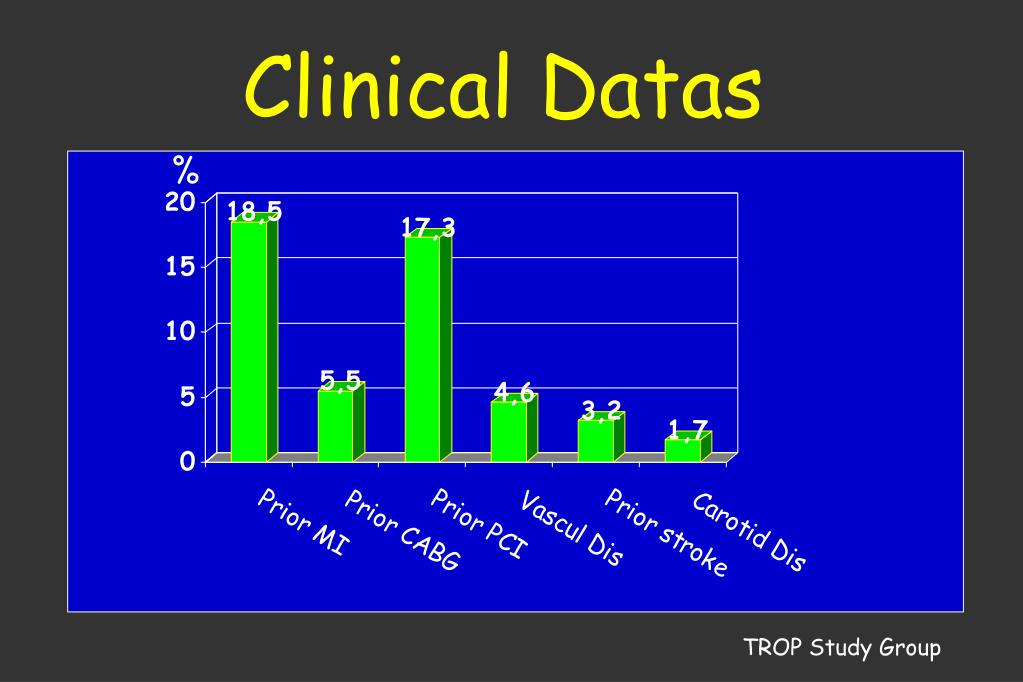 Clinical Datas

%

20
15
10
5
0

18,5
5,5
17,3
4,6
3,2
1,7

Prior MI
Prior CABG
Prior PCI
Vascul Dis
Prior stroke
Carotid Dis

TROP Study Group